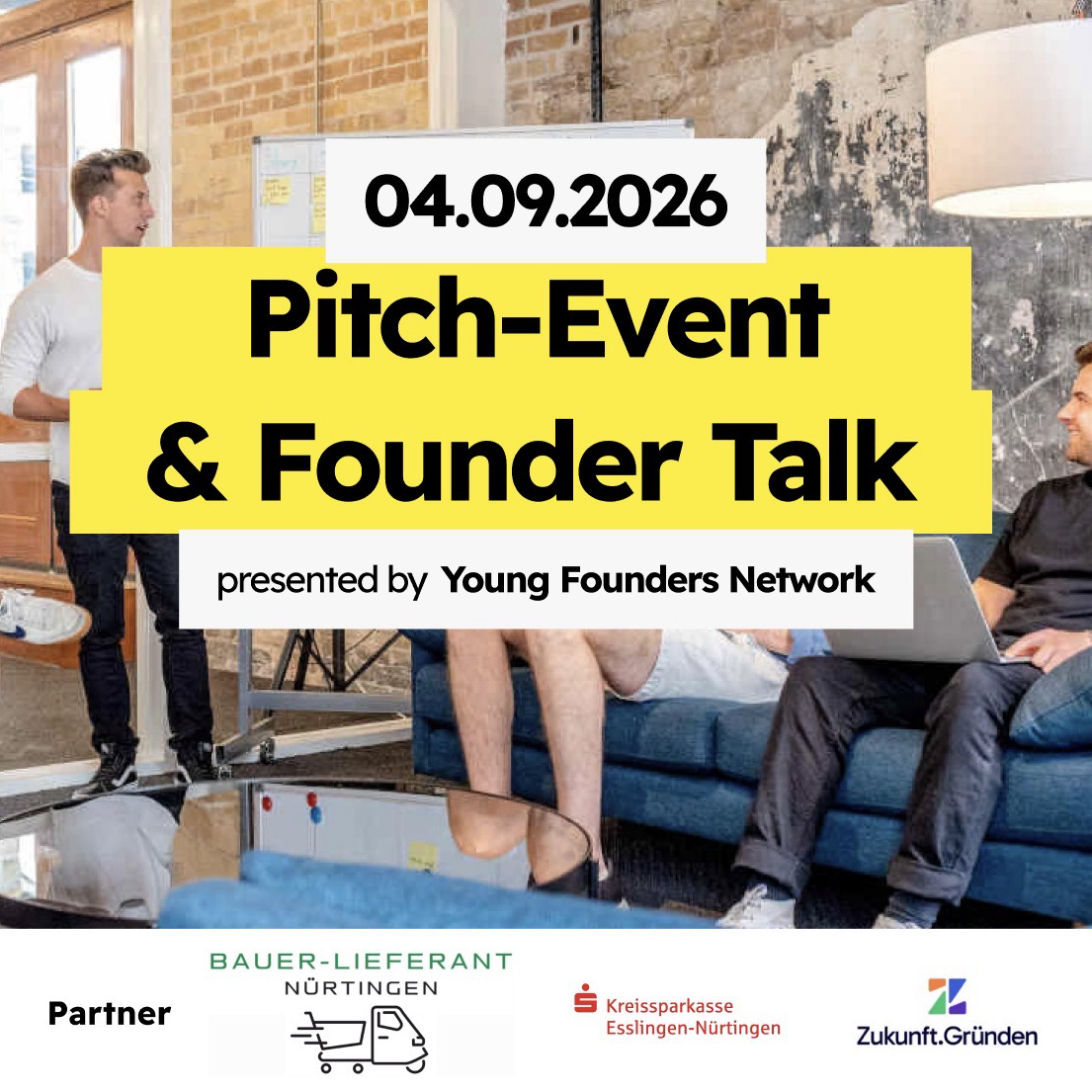 04.09.2026
Pitch-Event & Founder Talk
presented by Young Founders Network

Partner
BAUER-LIEFERANT NÜRTINGEN
Kreissparkasse Esslingen-Nürtingen
Zukunft.Gründen